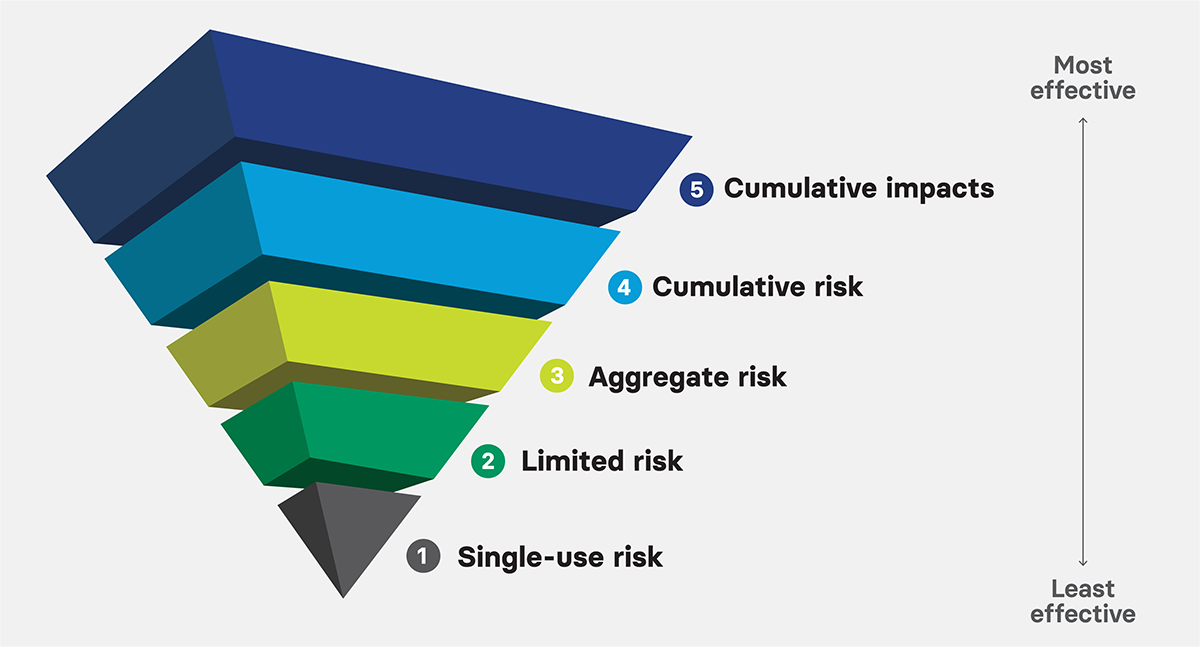 5 Cumulative impacts

4 Cumulative risk

3 Aggregate risk

2 Limited risk

1 Single-use risk

Most effective

Least effective